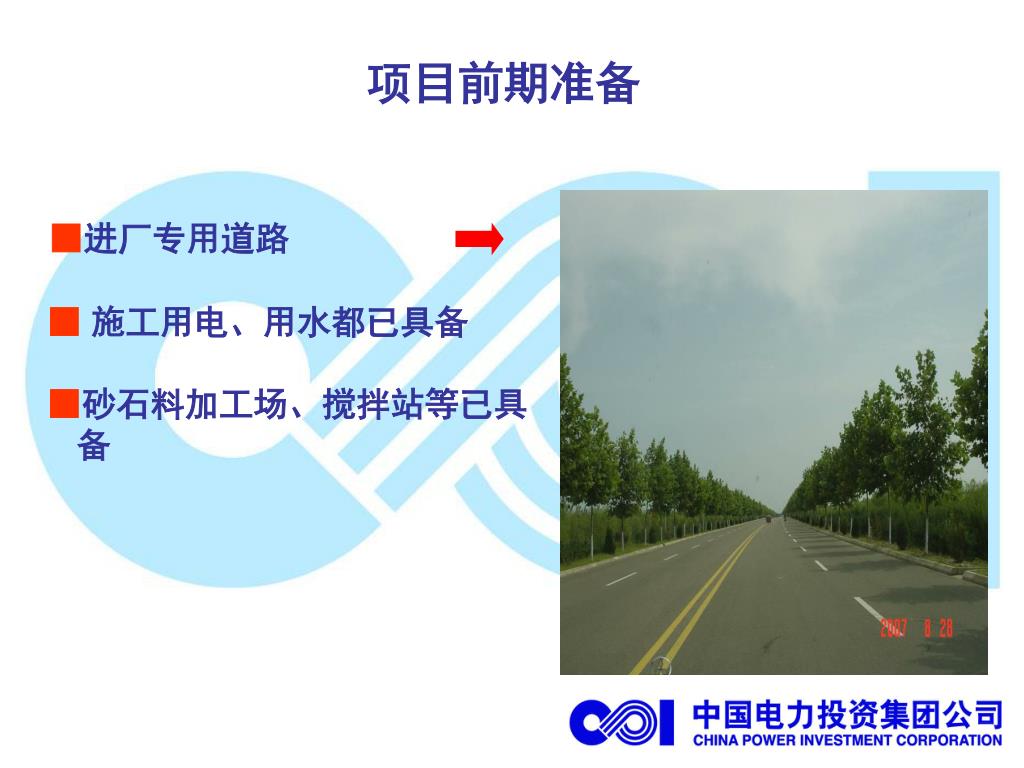 项目前期准备

■进厂专用道路

■ 施工用电、用水都已具备

■砂石料加工场、搅拌站等已具备

2007 8 28

中国电力投资集团公司
CHINA POWER INVESTMENT CORPORATION